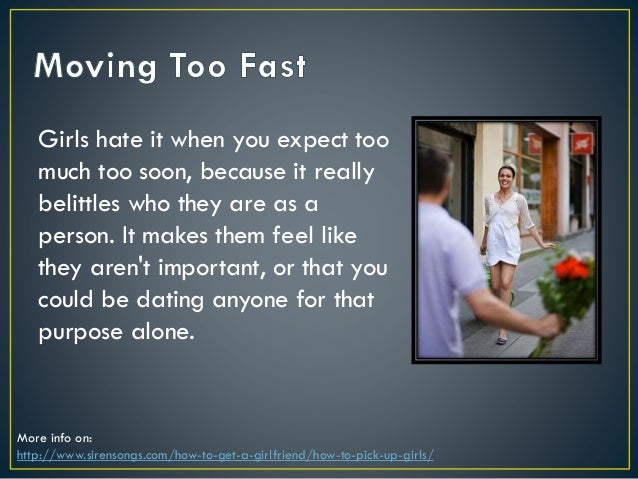 Moving Too Fast

Girls hate it when you expect too much too soon, because it really belittles who they are as a person. It makes them feel like they aren't important, or that you could be dating anyone for that purpose alone.

More info on:
http://www.sirensongs.com/how-to-get-a-girlfriend/how-to-pick-up-girls/